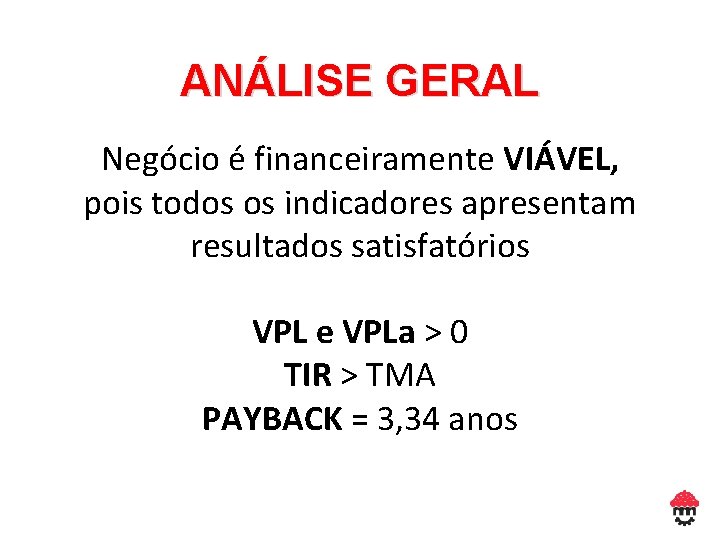 ANÁLISE GERAL

Negócio é financeiramente VIÁVEL, pois todos os indicadores apresentam resultados satisfatórios

VPL e VPLa > 0
TIR > TMA
PAYBACK = 3,34 anos